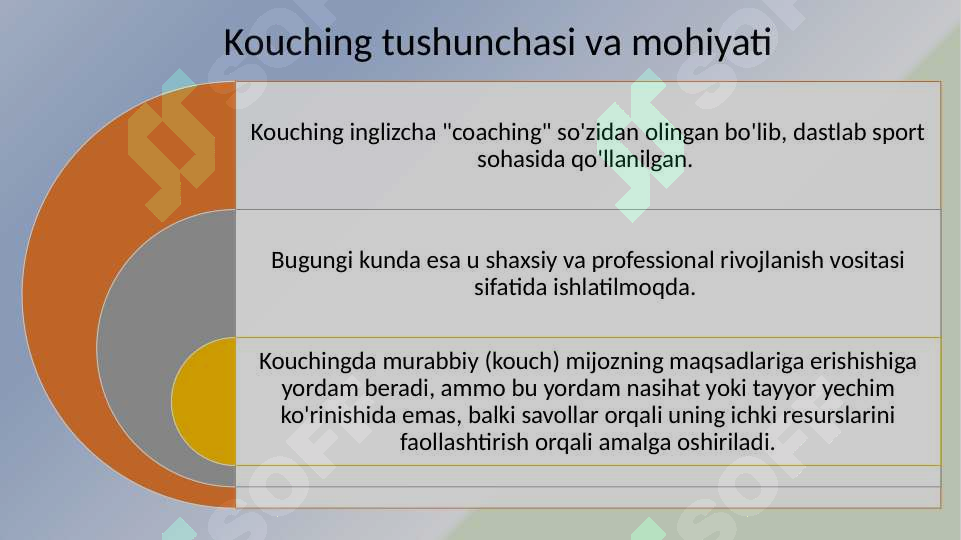 Kouching tushunchasi va mohiyati

Kouching inglizcha "coaching" so'zidan olingan bo'lib, dastlab sport sohasida qo'llanilgan.

Bugungi kunda esa u shaxsiy va professional rivojlanish vositasi sifatida ishlatilmoqda.

Kouchingda murabbiy (kouch) mijozning maqsadlariga erishishiga yordam beradi, ammo bu yordam nasihat yoki tayyor yechim ko'rinishida emas, balki savollar orqali uning ichki resurslarini faollashtirish orqali amalga oshiriladi.